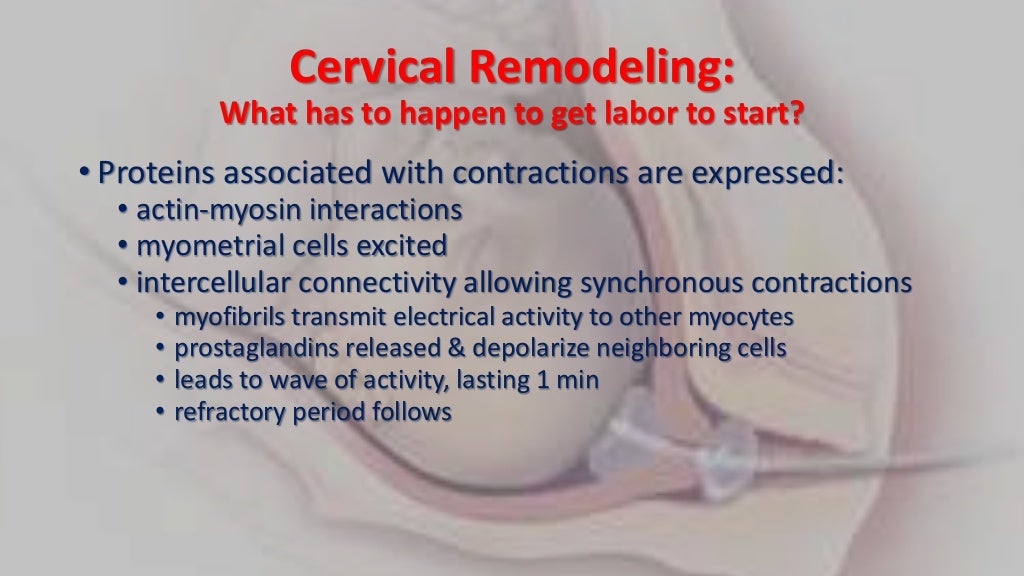 Cervical Remodeling:
What has to happen to get labor to start?

• Proteins associated with contractions are expressed:
• actin-myosin interactions
• myometrial cells excited
• intercellular connectivity allowing synchronous contractions
• myofibrils transmit electrical activity to other myocytes
• prostaglandins released & depolarize neighboring cells
• leads to wave of activity, lasting 1 min
• refractory period follows